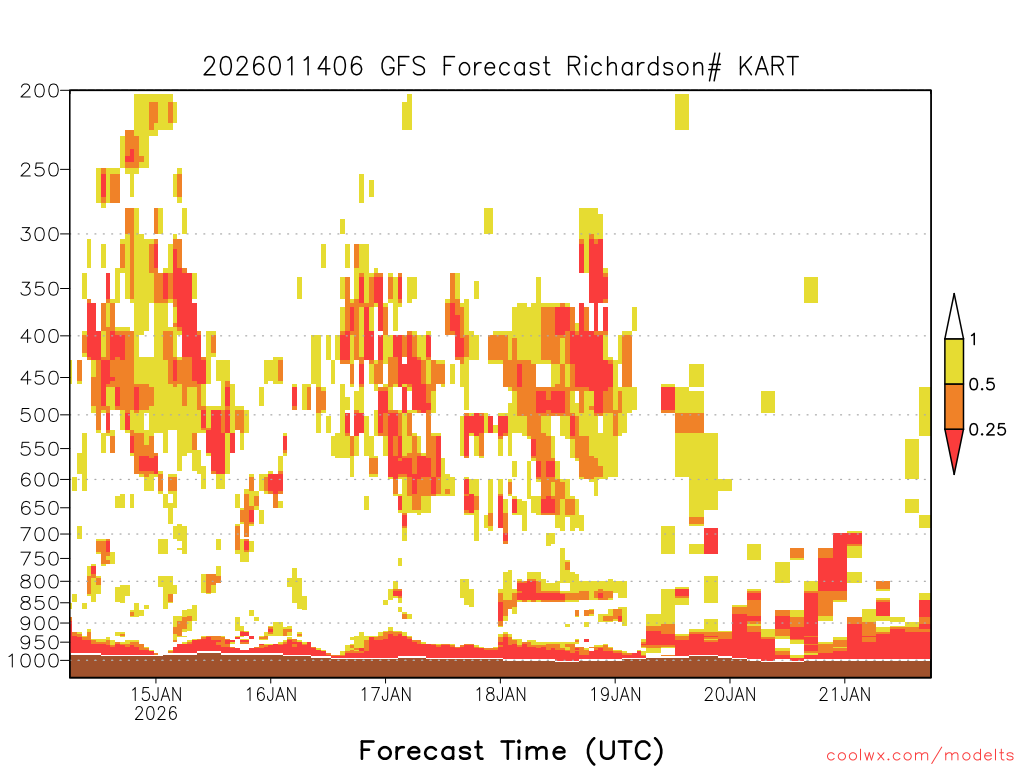 2026011406 GFS Forecast Richardson# KART

200
250
300
350
400
450
500
550
600
650
700
750
800
850
900
950
1000

1
0.5
0.25

15JAN
2026
16JAN
17JAN
18JAN
19JAN
20JAN
21JAN

Forecast Time (UTC)

coolwx.com/modelts